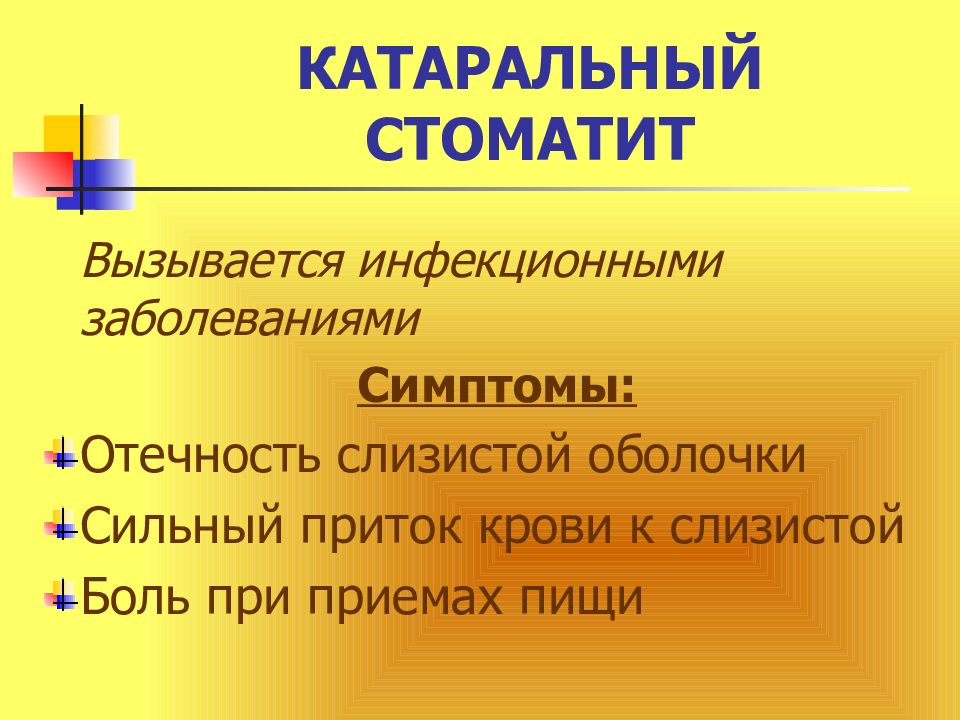 КАТАРАЛЬНЫЙ СТОМАТИТ

Вызывается инфекционными заболеваниями

Симптомы:

Отечность слизистой оболочки

Сильный приток крови к слизистой

Боль при приемах пищи